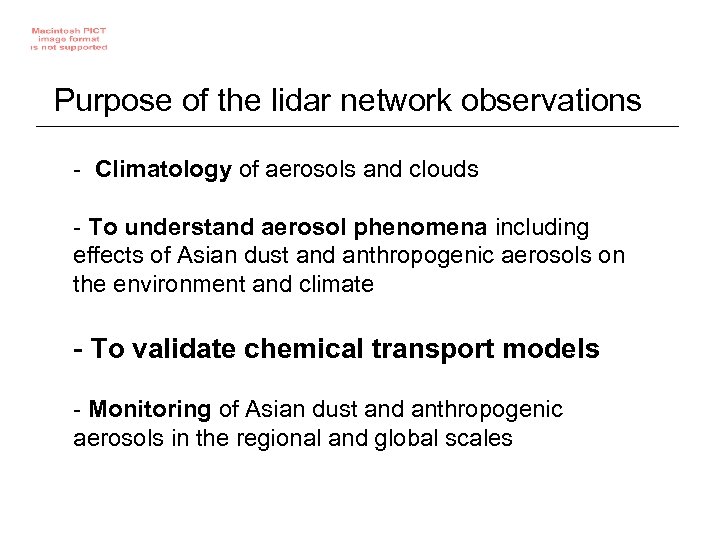 Macintosh PICT image format is not supported

Purpose of the lidar network observations

- Climatology of aerosols and clouds

- To understand aerosol phenomena including effects of Asian dust and anthropogenic aerosols on the environment and climate

- To validate chemical transport models

- Monitoring of Asian dust and anthropogenic aerosols in the regional and global scales